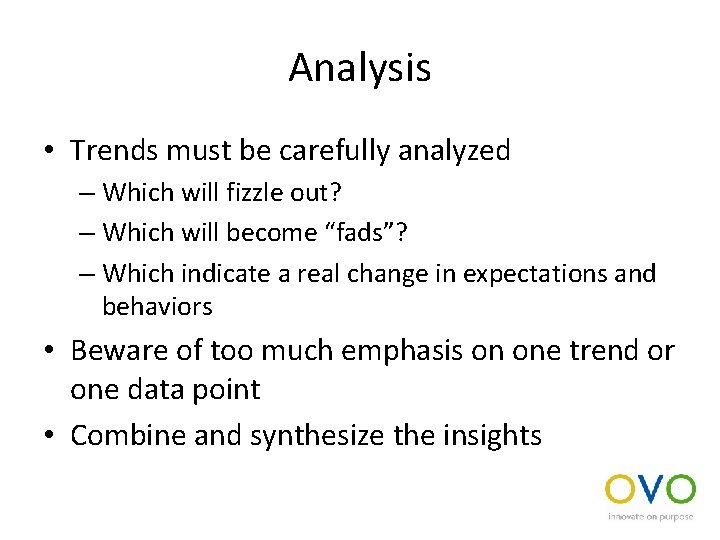 Analysis

• Trends must be carefully analyzed
– Which will fizzle out?
– Which will become “fads”?
– Which indicate a real change in expectations and behaviors

• Beware of too much emphasis on one trend or one data point

• Combine and synthesize the insights

OVO
innovate on purpose